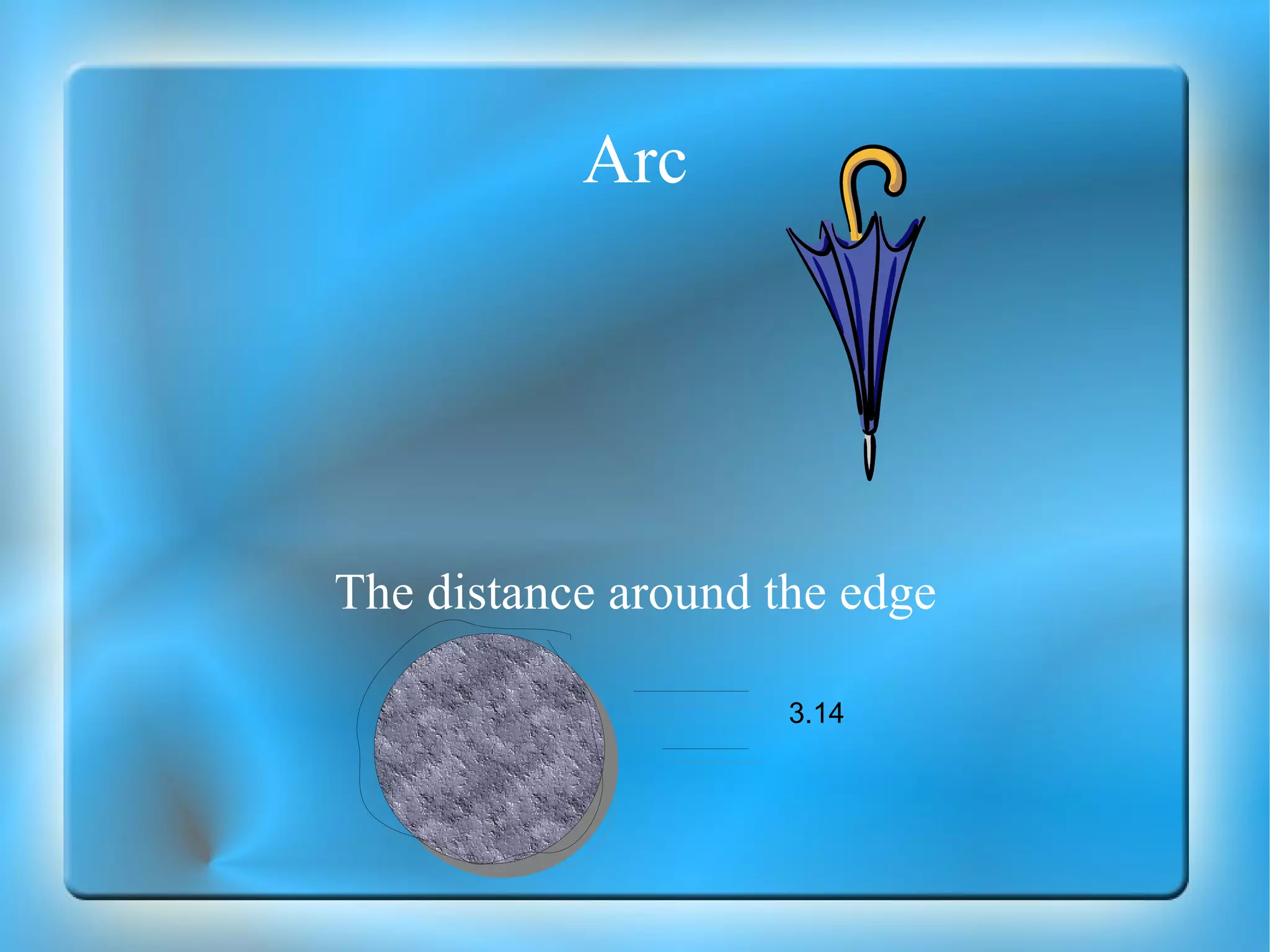 Arc

The distance around the edge

3.14